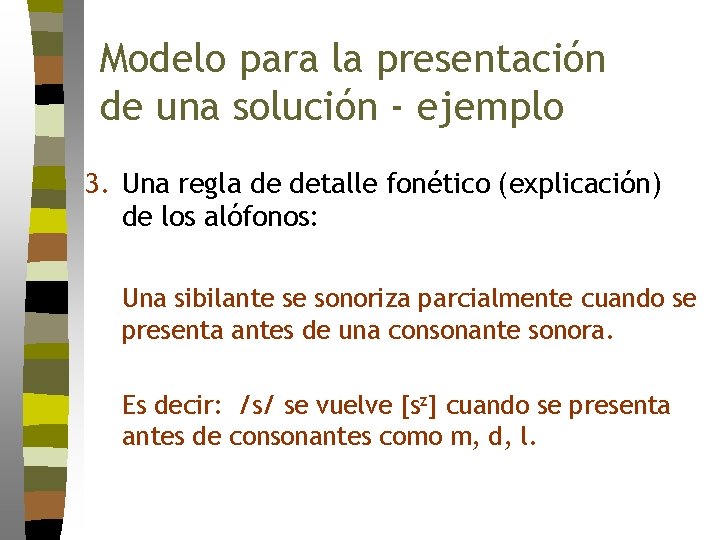 Modelo para la presentación de una solución - ejemplo

3. Una regla de detalle fonético (explicación) de los alófonos:

Una sibilante se sonoriza parcialmente cuando se presenta antes de una consonante sonora.

Es decir: /s/ se vuelve [$s^z$] cuando se presenta antes de consonantes como m, d, l.